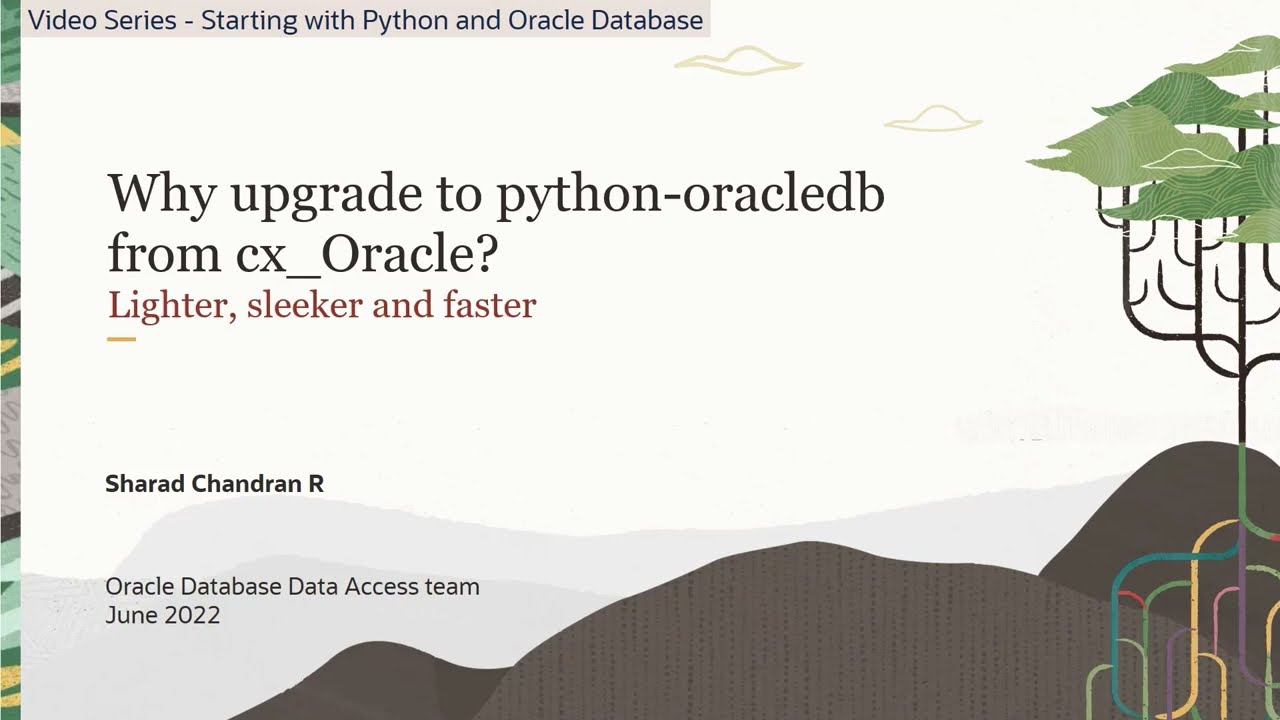 Video Series - Starting with Python and Oracle Database

Why upgrade to python-oracledb from cx_Oracle?

Lighter, sleeker and faster

Sharad Chandran R

Oracle Database Data Access team
June 2022